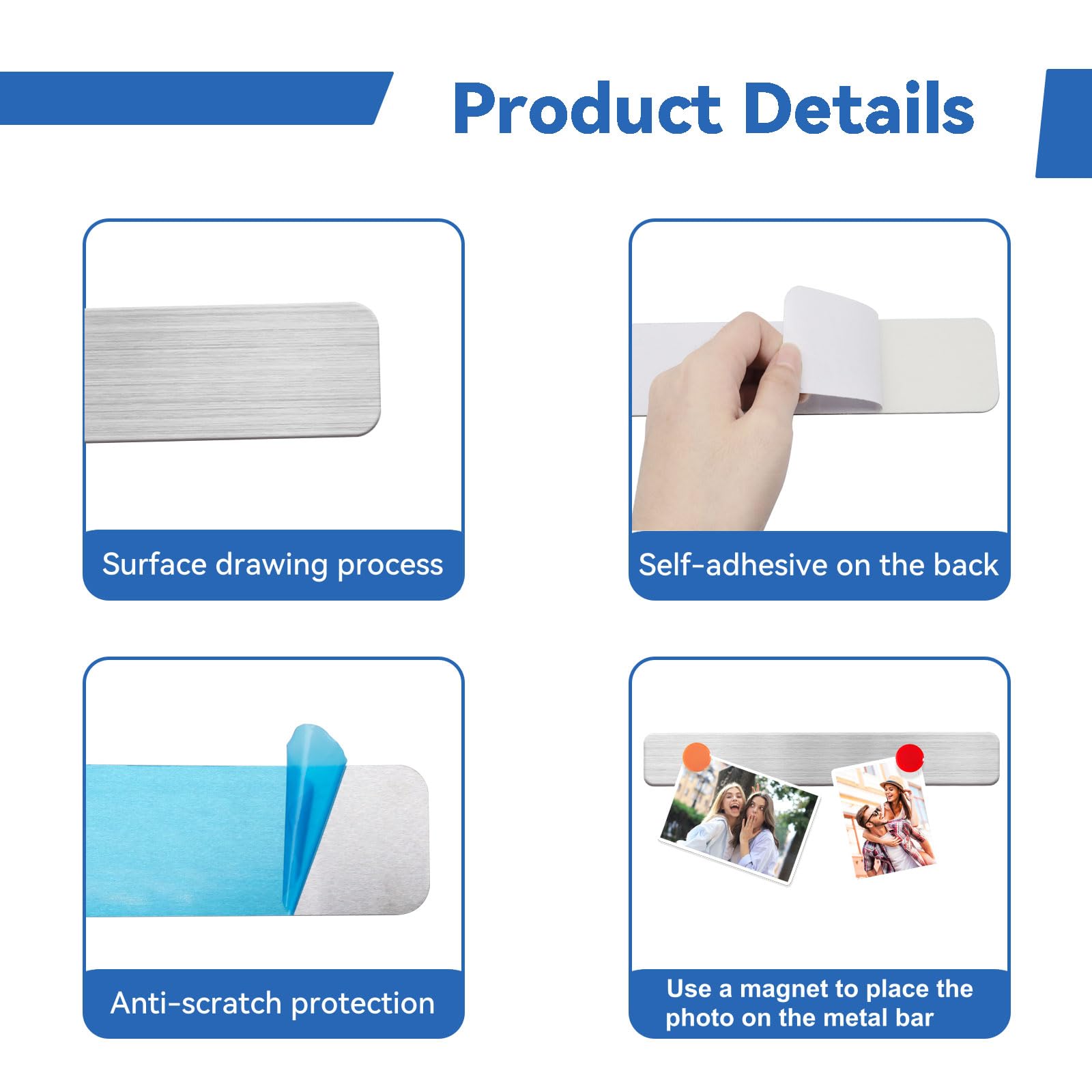 Product Details

Surface drawing process

Self-adhesive on the back

Anti-scratch protection

Use a magnet to place the photo on the metal bar